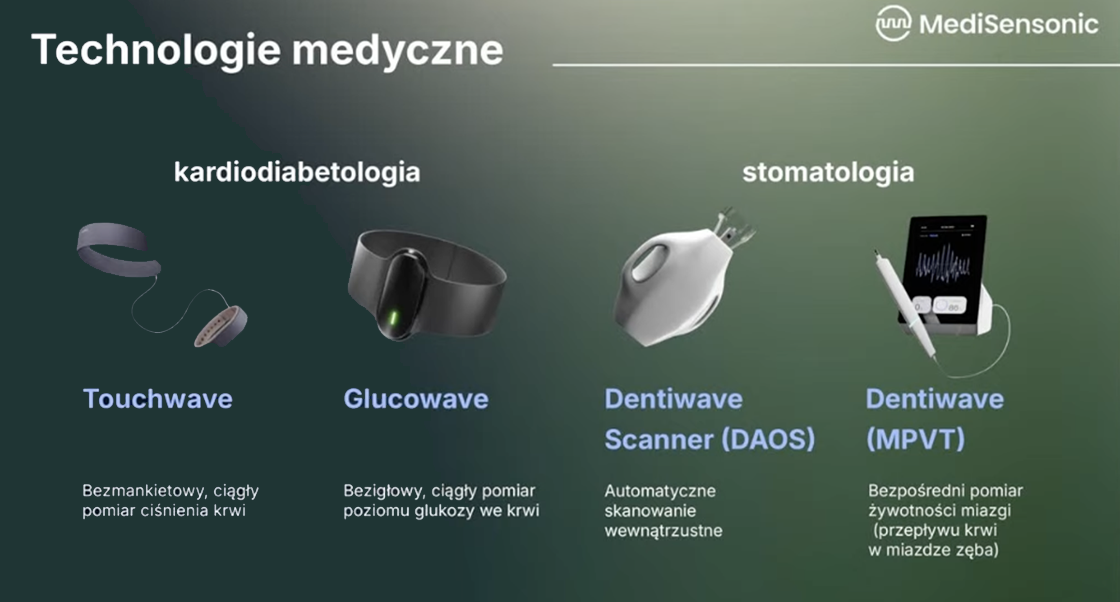 Technologie medyczne

MediSensonic

kardiodiabetologia

stomatologia

Touchwave

Bezmankietowy, ciągły pomiar ciśnienia krwi

Glucowave

Bezigłowy, ciągły pomiar poziomu glukozy we krwi

Dentiwave Scanner (DAOS)

Automatyczne skanowanie wewnątrzustne

Dentiwave (MPVT)

Bezpośredni pomiar żywotności miazgi (przepływu krwi w miazdze zęba)